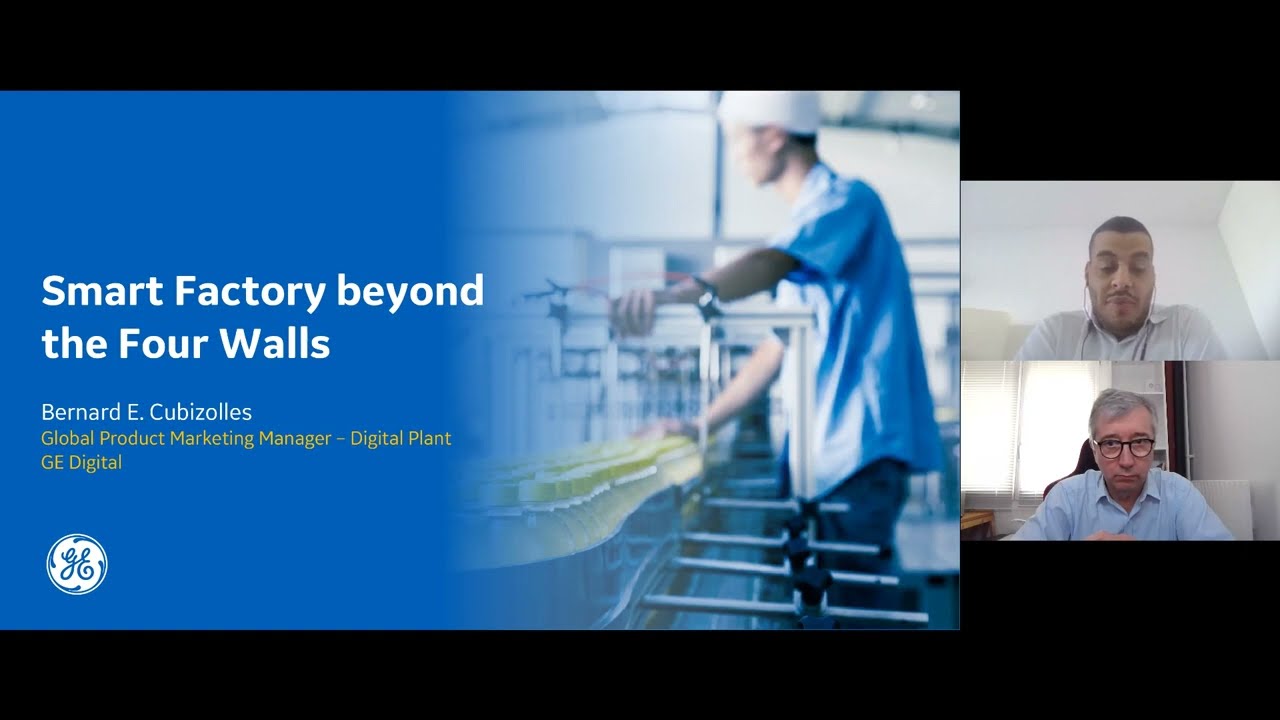 Smart Factory beyond the Four Walls

Bernard E. Cubizolles
Global Product Marketing Manager – Digital Plant
GE Digital

GE